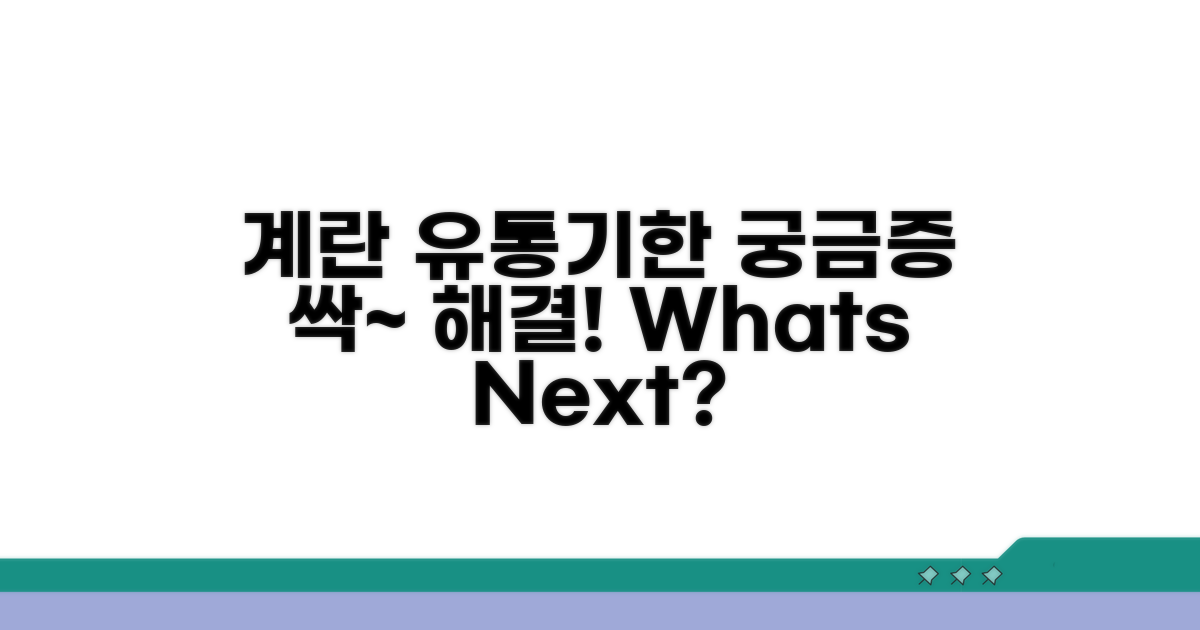 계란 유통기한 궁금증 싹~ 해결! Whats Next?